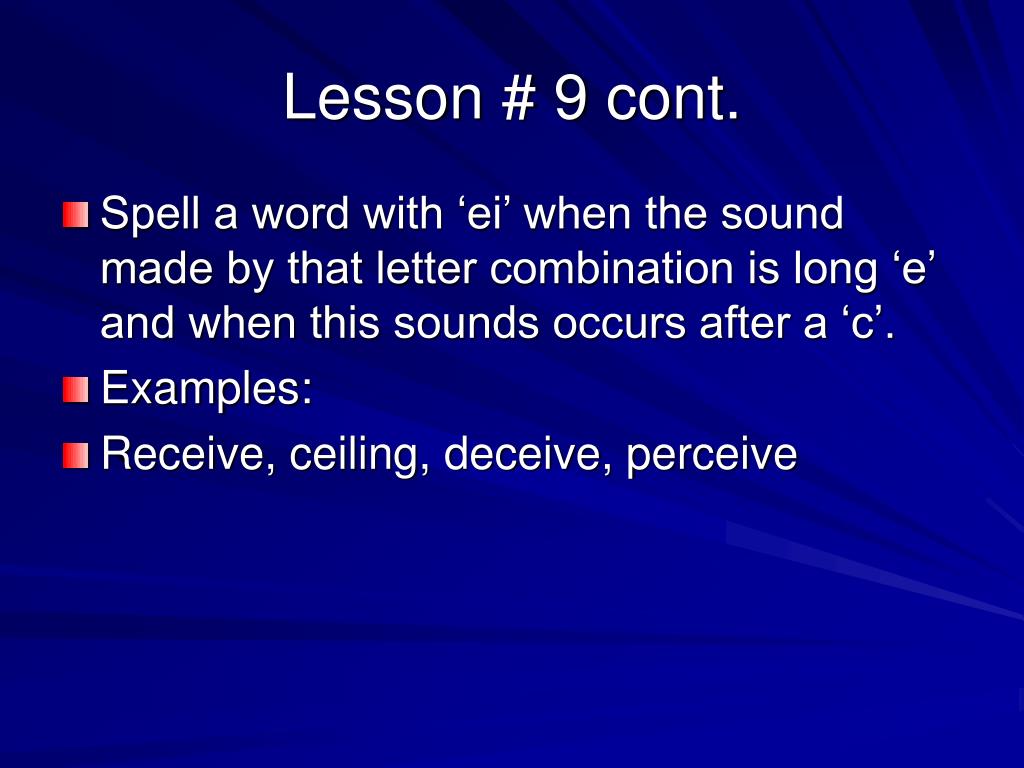 Lesson # 9 cont.

Spell a word with ‘ei’ when the sound made by that letter combination is long ‘e’ and when this sounds occurs after a ‘c’.

Examples:

Receive, ceiling, deceive, perceive